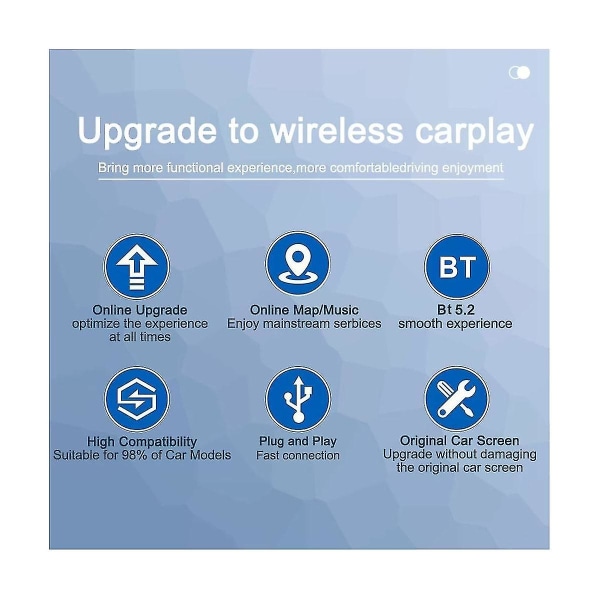 Upgrade to wireless carplay

Bring more functional experience,more comfortabledriving enjoyment

Online Upgrade
optimize the experience at all times

Online Map/Music
Enjoy mainstream serbices

BT

Bt 5.2
smooth experience

High Compatibility
Suitable for 98% of Car Models

Plug and Play
Fast connection

Original Car Screen
Upgrade without damaging the original car screen